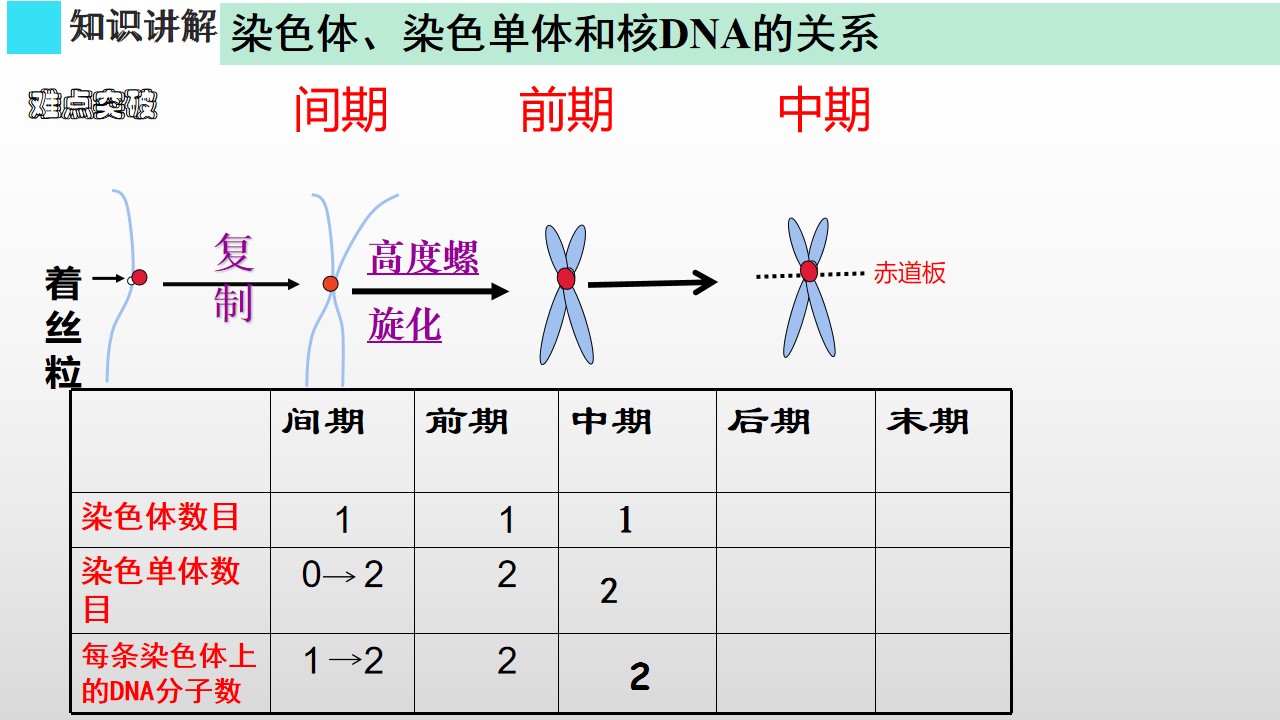 知识讲解 染色体、染色单体和核DNA的关系

难点突破

间期 前期 中期

着丝粒

复制

高度螺旋化

赤道板

|  | 间期 | 前期 | 中期 | 后期 | 末期 |
|---|---|---|---|---|---|
| 染色体数目 | 1 | 1 | 1 |  |  |
| 染色单体数目 | 0→2 | 2 | 2 |  |  |
| 每条染色体上的DNA分子数 | 1→2 | 2 | 2 |  |  |